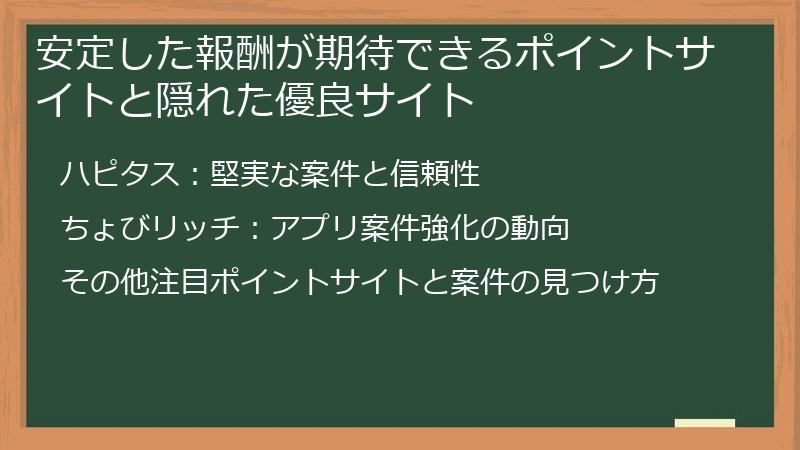 安定した報酬が期待できるポイントサイトと隠れた優良サイト

ハピタス：堅実な案件と信頼性

ちょびリッチ：アプリ案件強化の動向

その他注目ポイントサイトと案件の見つけ方